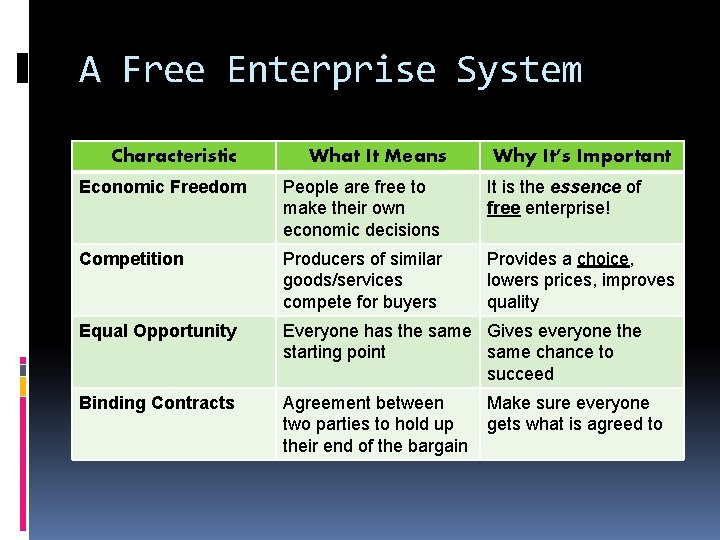 A Free Enterprise System

| Characteristic | What It Means | Why It's Important |
|---|---|---|
| Economic Freedom | People are free to make their own economic decisions | It is the essence of free enterprise! |
| Competition | Producers of similar goods/services compete for buyers | Provides a choice, lowers prices, improves quality |
| Equal Opportunity | Everyone has the same starting point | Gives everyone the same chance to succeed |
| Binding Contracts | Agreement between two parties to hold up their end of the bargain | Make sure everyone gets what is agreed to |